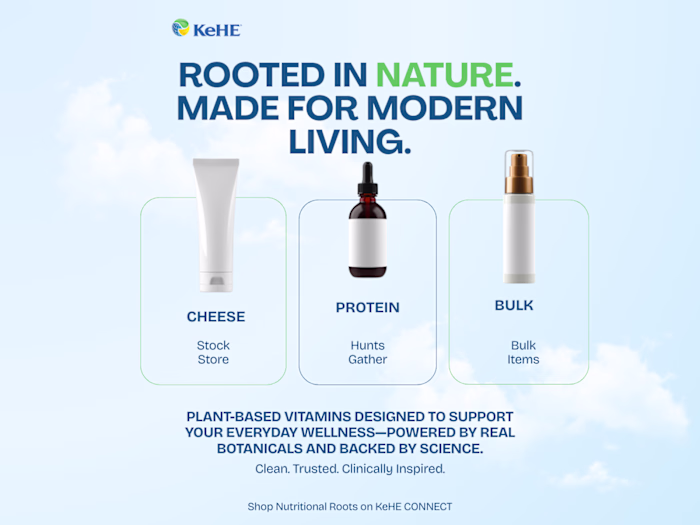 KeHE

ROOTED IN NATURE. MADE FOR MODERN LIVING.

CHEESE

Stock
Store

PROTEIN

Hunts
Gather

BULK

Bulk
Items

PLANT-BASED VITAMINS DESIGNED TO SUPPORT YOUR EVERYDAY WELLNESS—POWERED BY REAL BOTANICALS AND BACKED BY SCIENCE.

Clean. Trusted. Clinically Inspired.

Shop Nutritional Roots on KeHE CONNECT